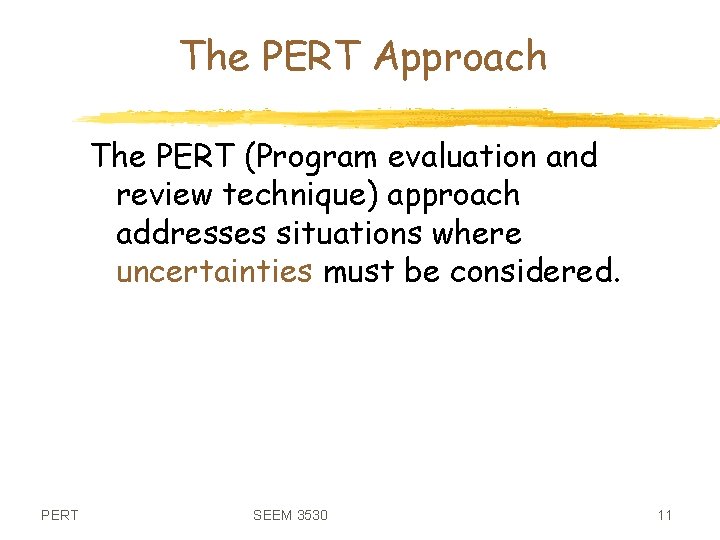 The PERT Approach

The PERT (Program evaluation and review technique) approach addresses situations where uncertainties must be considered.

PERT

SEEM 3530

11